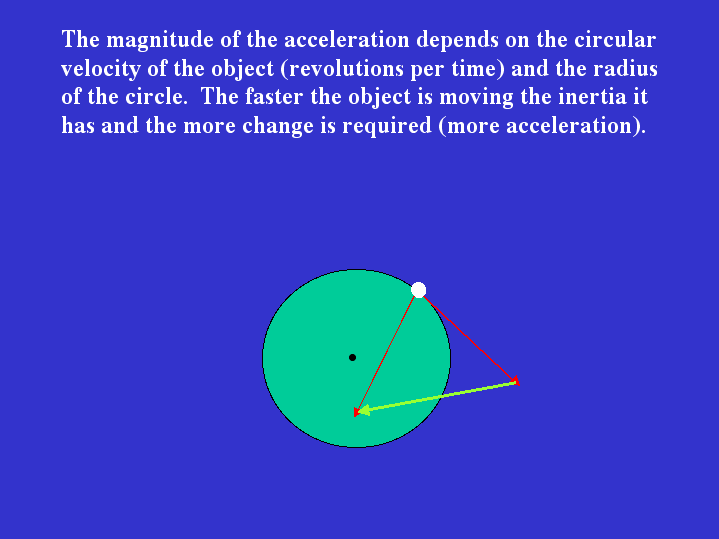 The magnitude of the acceleration depends on the circular velocity of the object (revolutions per time) and the radius of the circle.  The faster the object is moving the inertia it has and the more change is required (more acceleration).